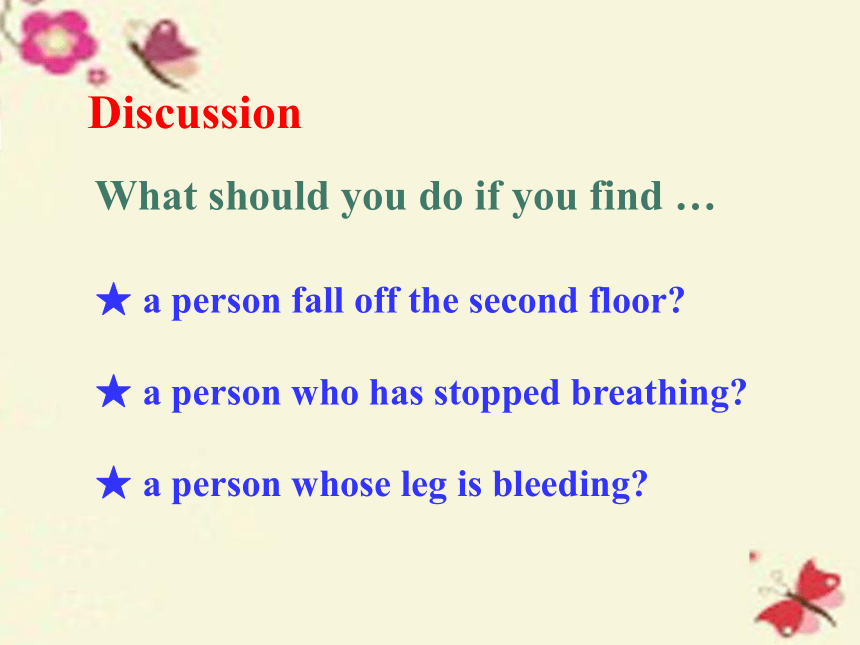 Discussion

What should you do if you find …

★ a person fall off the second floor?

★ a person who has stopped breathing?

★ a person whose leg is bleeding?